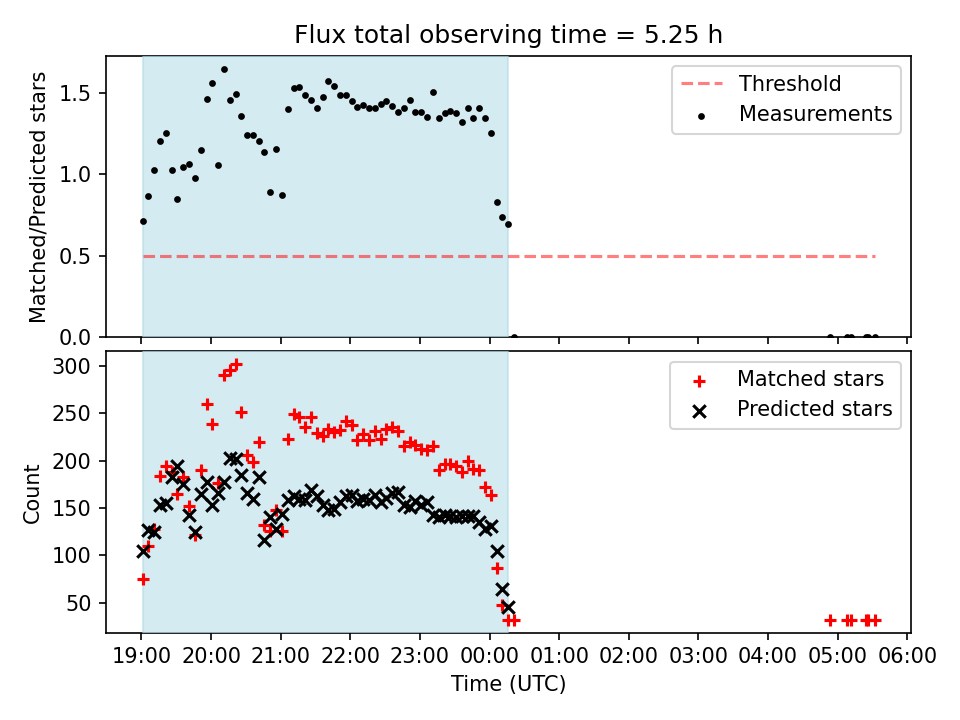 Flux total observing time = 5.25 h

Matched/Predicted stars

1.5
1.0
0.5
0.0

Threshold
Measurements

Count

300
250
200
150
100
50

Matched stars
Predicted stars

19:00 20:00 21:00 22:00 23:00 00:00 01:00 02:00 03:00 04:00 05:00 06:00

Time (UTC)